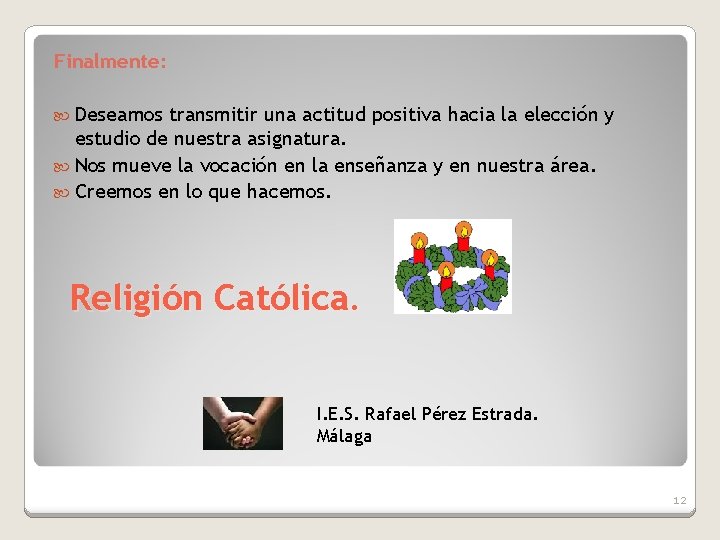 Finalmente:

Deseamos transmitir una actitud positiva hacia la elección y estudio de nuestra asignatura.
Nos mueve la vocación en la enseñanza y en nuestra área.
Creemos en lo que hacemos.

Religión Católica.

I.E.S. Rafael Pérez Estrada.
Málaga

12